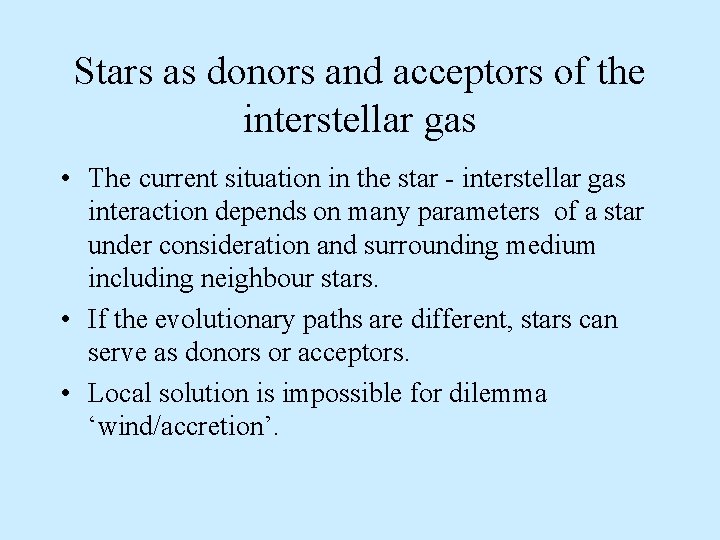 Stars as donors and acceptors of the interstellar gas

• The current situation in the star - interstellar gas interaction depends on many parameters of a star under consideration and surrounding medium including neighbour stars.

• If the evolutionary paths are different, stars can serve as donors or acceptors.

• Local solution is impossible for dilemma ‘wind/accretion’.